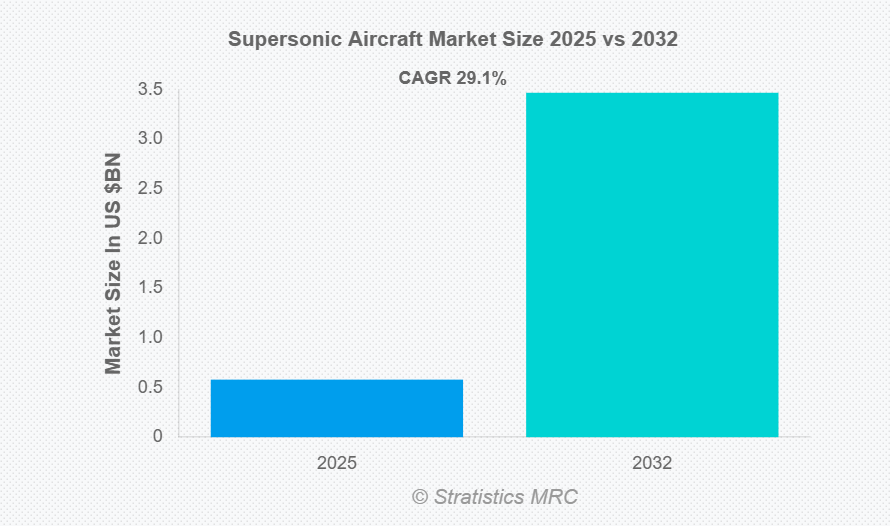 Supersonic Aircraft Market Size 2025 vs 2032

CAGR 29.1%

Market Size In US $BN

3.5
3.0
2.5
2.0
1.5
1.0
0.5
0

2025
2032

© Stratistics MRC